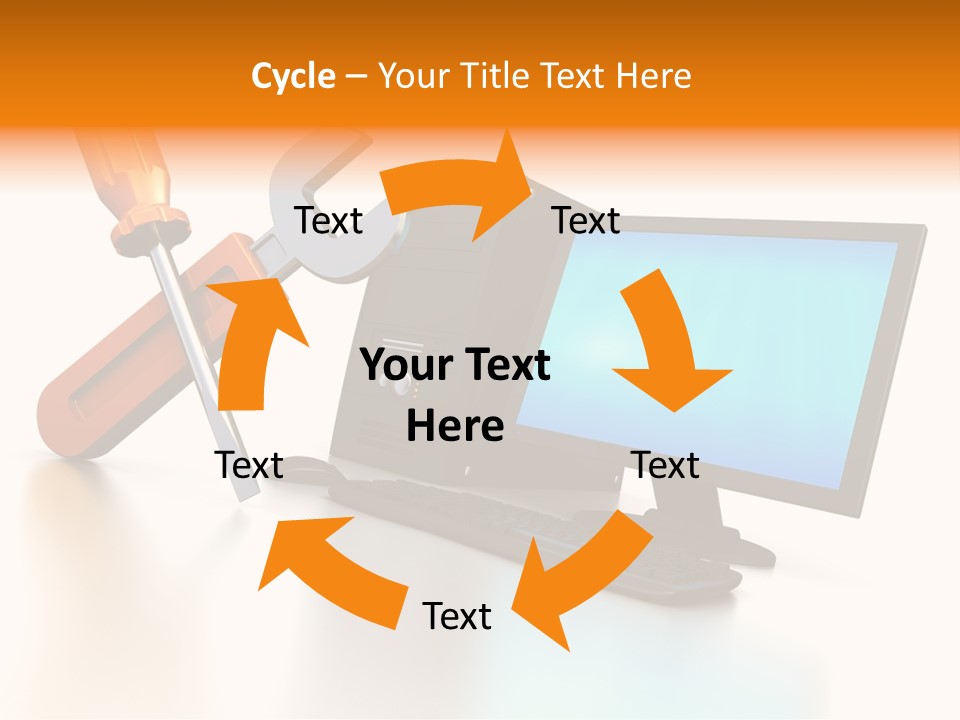 Cycle – Your Title Text Here

Text

Text

Your Text Here

Text

Text

Text